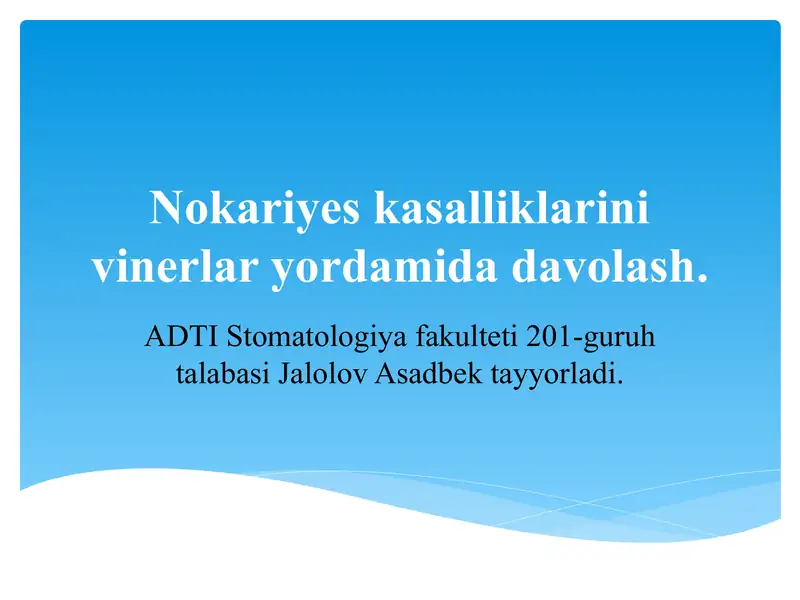 Nokariyes kasalliklarini vinerlar yordamida davolash.

ADTI Stomatologiya fakulteti 201-guruh talabasi Jalolov Asadbek tayyorladi.